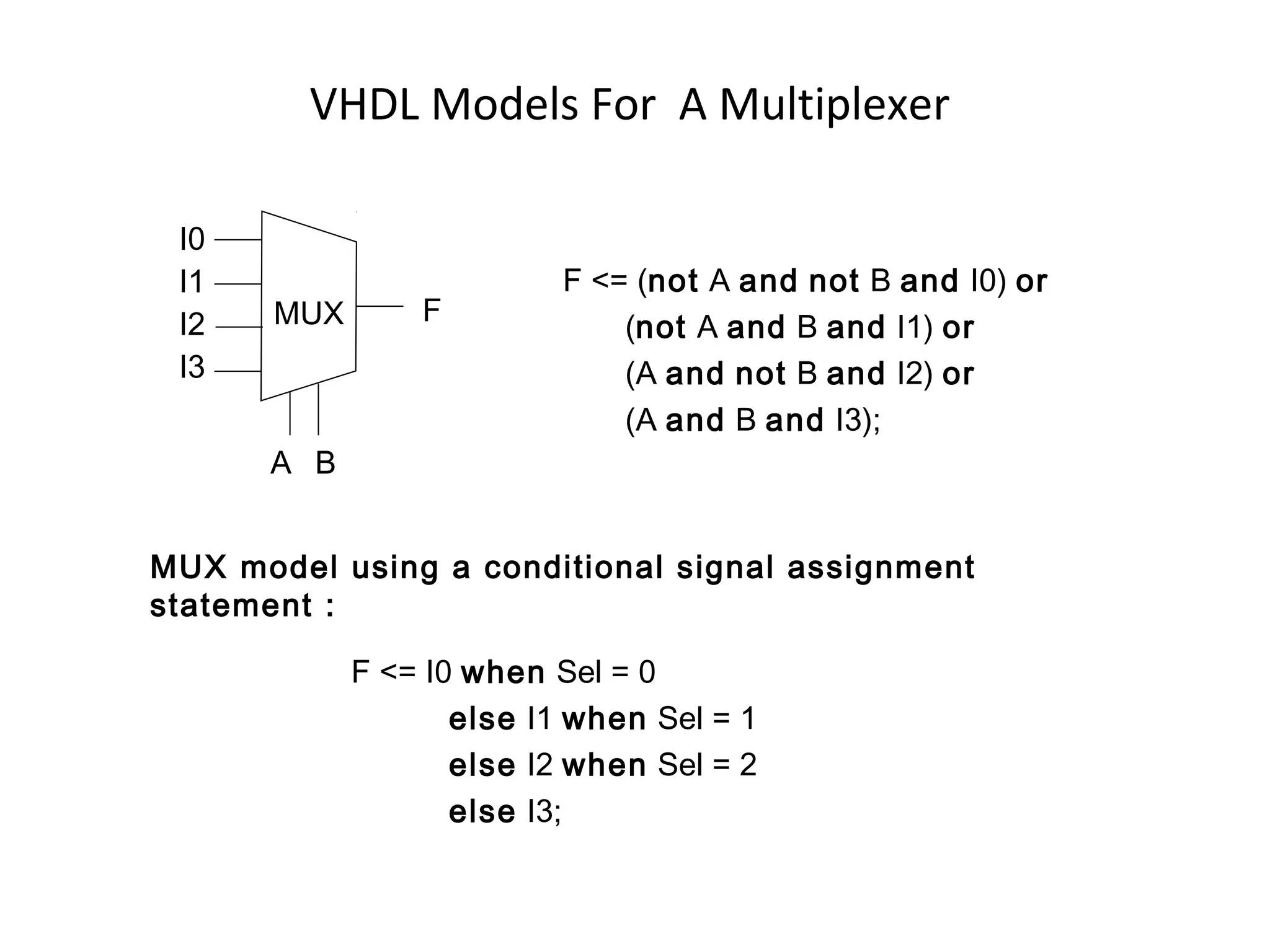 VHDL Models For  A Multiplexer

I0
I1
I2
I3
MUX
F
A B

F <= (not A and not B and I0) or
(not A and B and I1) or
(A and not B and I2) or
(A and B and I3);

MUX model using a conditional signal assignment statement :

F <= I0 when Sel = 0
else I1 when Sel = 1
else I2 when Sel = 2
else I3;